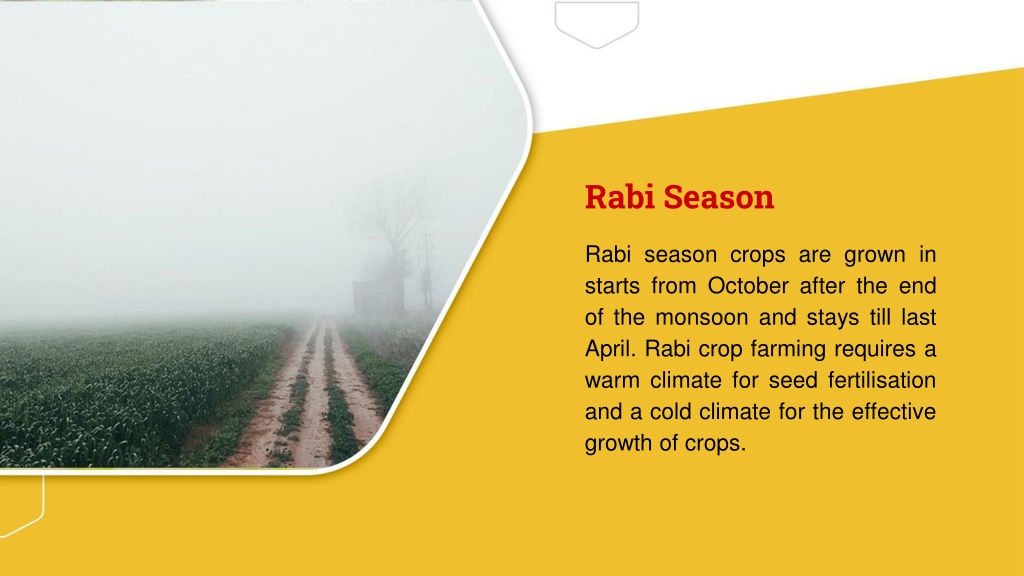 Rabi Season

Rabi season crops are grown in starts from October after the end of the monsoon and stays till last April. Rabi crop farming requires a warm climate for seed fertilisation and a cold climate for the effective growth of crops.